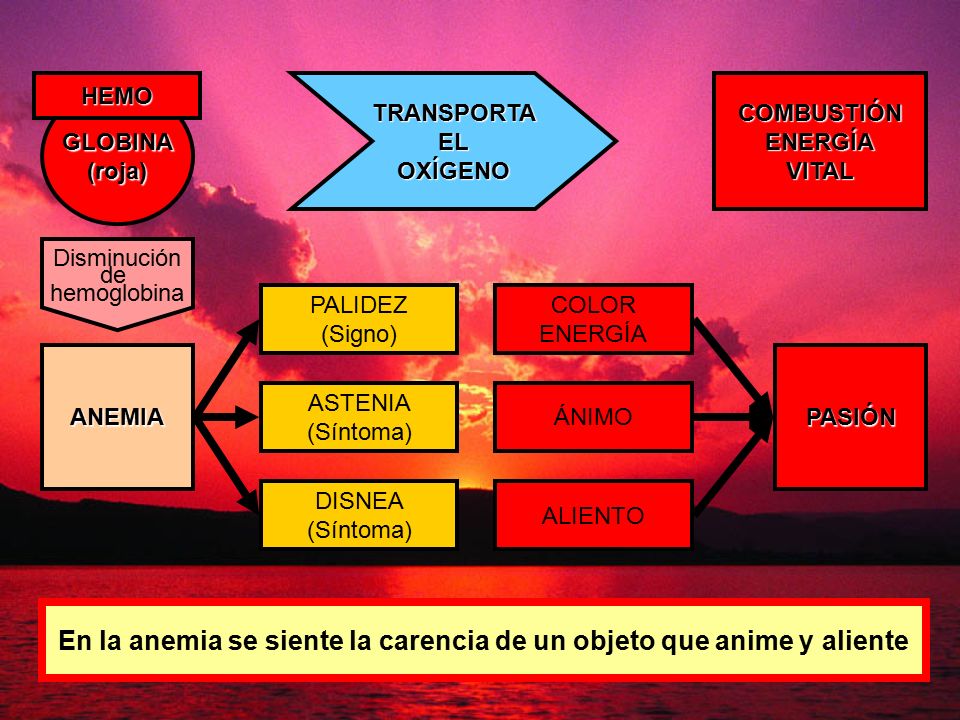 HEMO
GLOBINA
(roja)

TRANSPORTA
EL
OXÍGENO

COMBUSTIÓN
ENERGÍA
VITAL

Disminución de hemoglobina

ANEMIA

PALIDEZ
(Signo)

ASTENIA
(Síntoma)

DISNEA
(Síntoma)

COLOR
ENERGÍA

ÁNIMO

ALIENTO

PASIÓN

En la anemia se siente la carencia de un objeto que anime y aliente